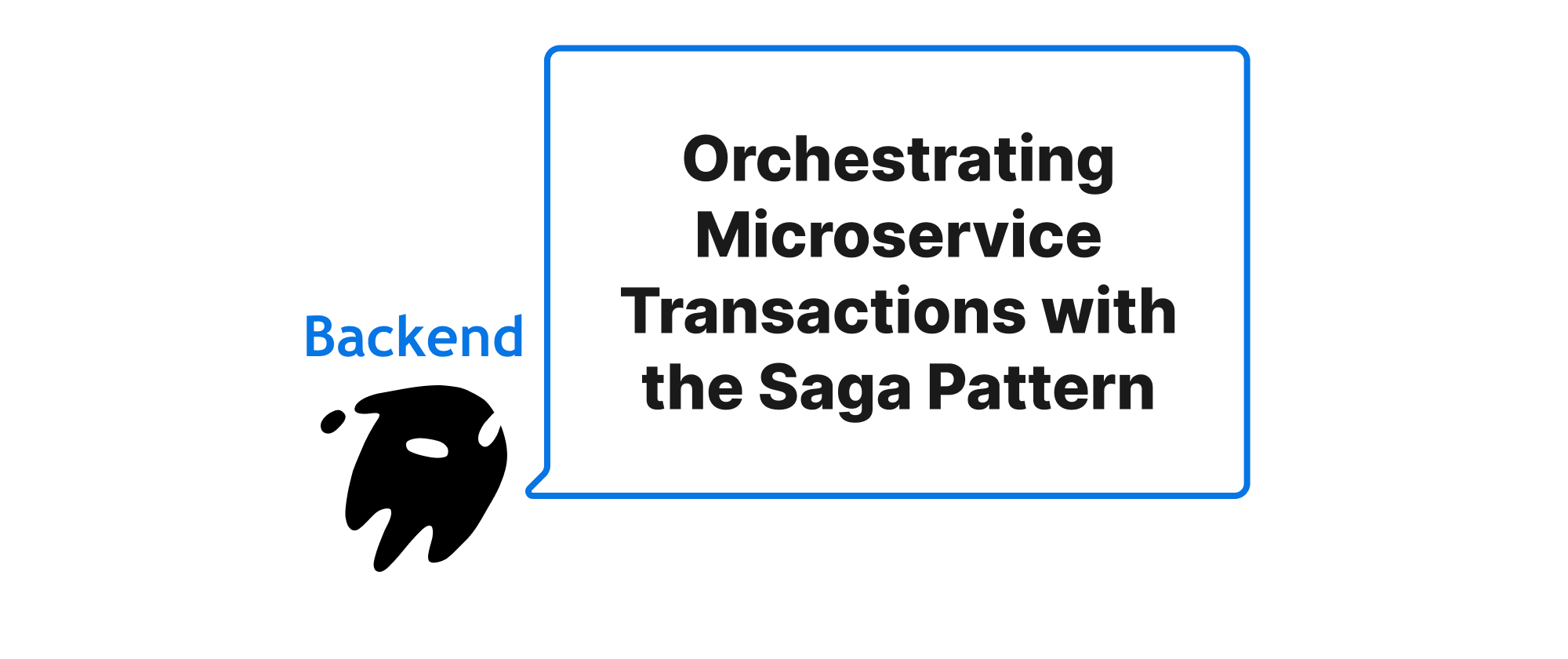 Backend

Orchestrating Microservice Transactions with the Saga Pattern